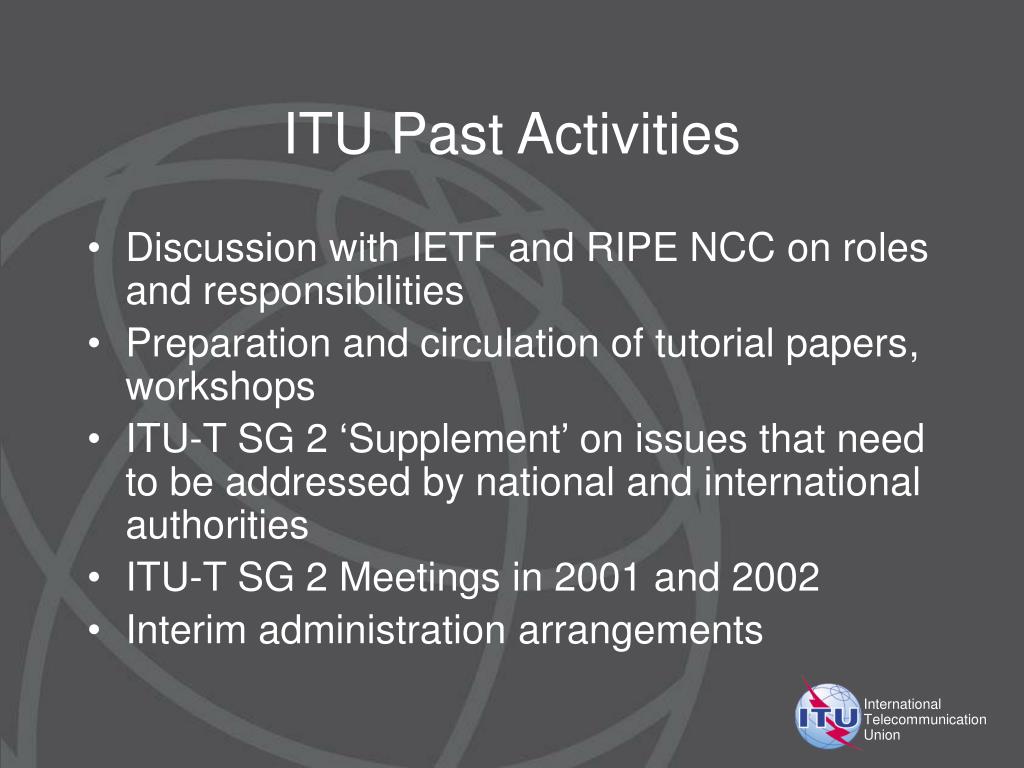 ITU Past Activities

• Discussion with IETF and RIPE NCC on roles and responsibilities
• Preparation and circulation of tutorial papers, workshops
• ITU-T SG 2 'Supplement' on issues that need to be addressed by national and international authorities
• ITU-T SG 2 Meetings in 2001 and 2002
• Interim administration arrangements

ITU
International
Telecommunication
Union